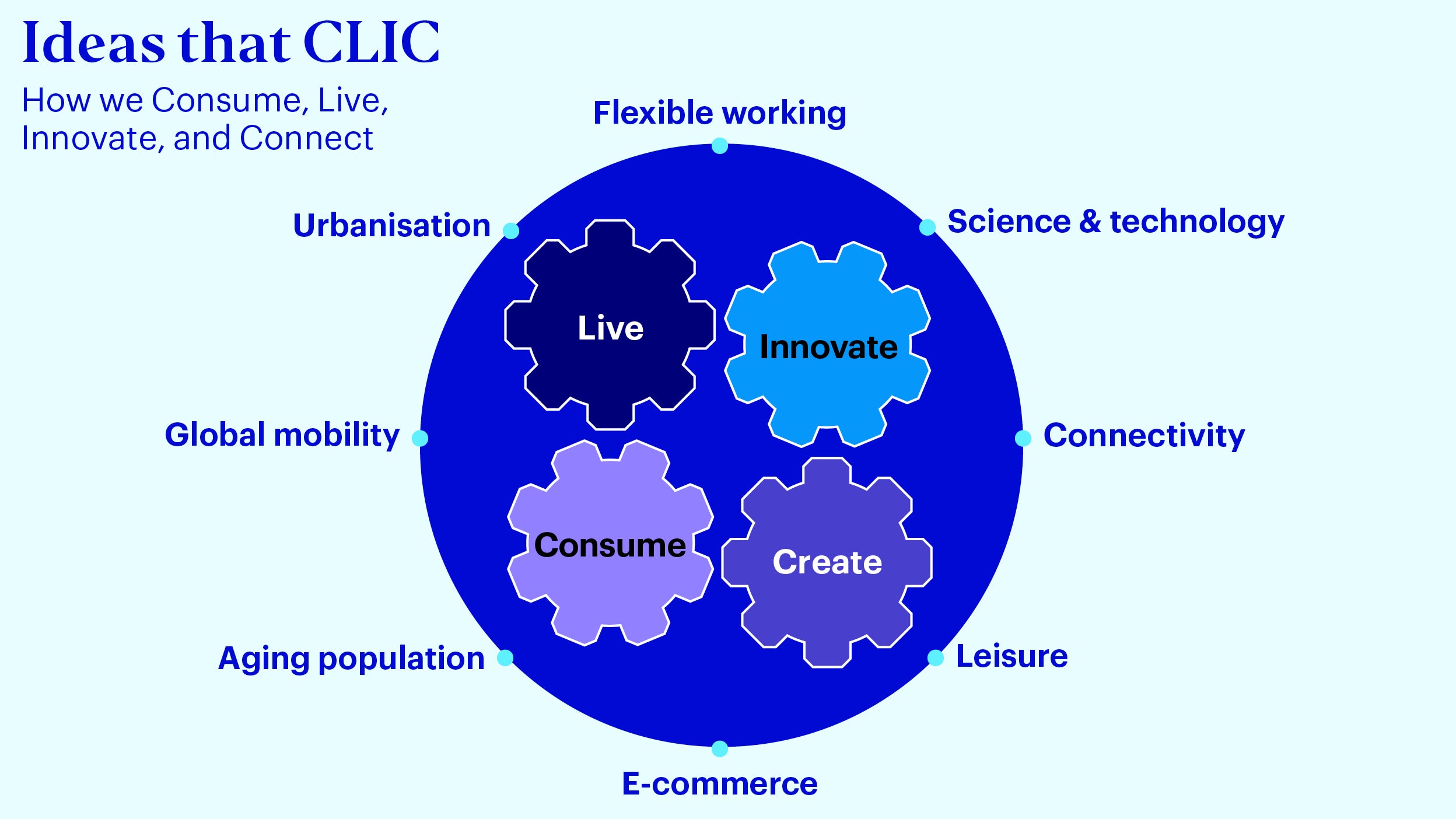 Ideas that CLIC
How we Consume, Live, Innovate, and Connect

Flexible working
Urbanisation
Science & technology
Live
Innovate
Global mobility
Connectivity
Consume
Create
Aging population
Leisure
E-commerce